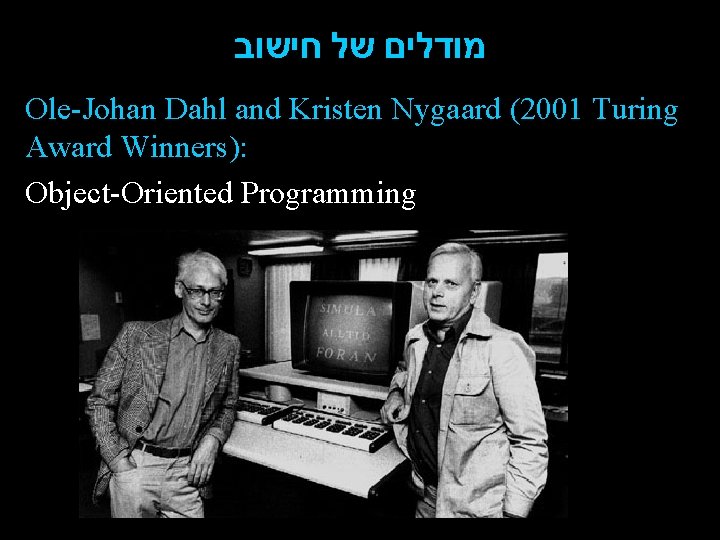 מודלים של חישוב

Ole-Johan Dahl and Kristen Nygaard (2001 Turing Award Winners):

Object-Oriented Programming

SIMULA
ALLTID
FORAN